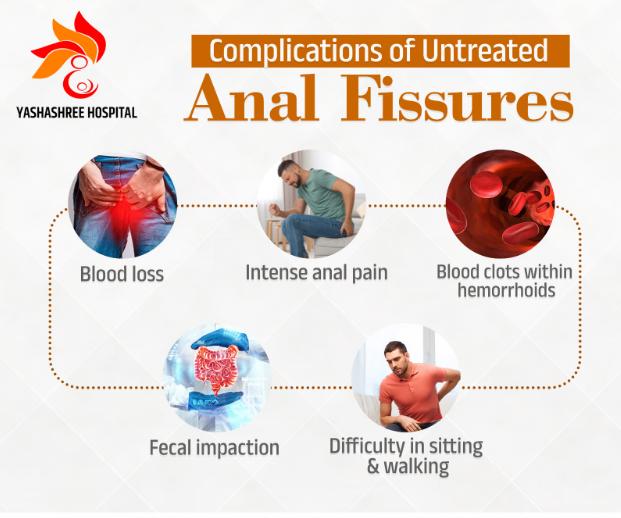 YASHASHREE HOSPITAL

Complications of Untreated
Anal Fissures

Blood loss

Intense anal pain

Blood clots within hemorrhoids

Fecal impaction

Difficulty in sitting & walking